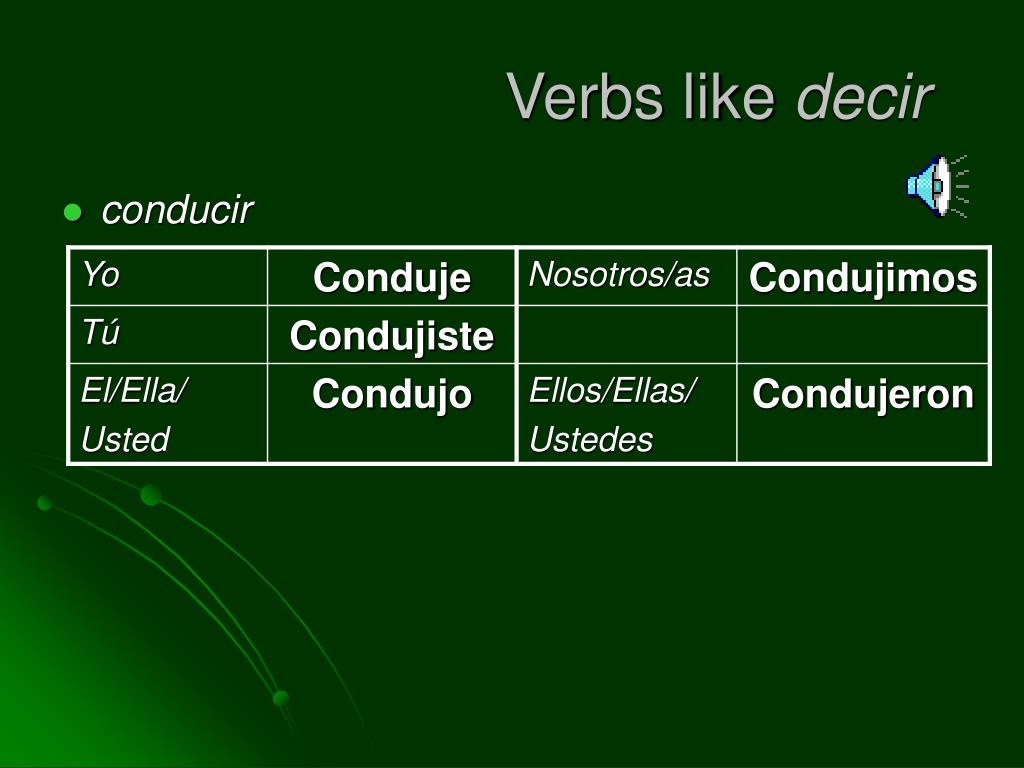 Verbs like decir

• conducir

| Yo | Conduje | Nosotros/as | Condujimos |
|---|---|---|---|
| Tú | Condujiste | | |
| El/Ella/ Usted | Condujo | Ellos/Ellas/ Ustedes | Condujeron |